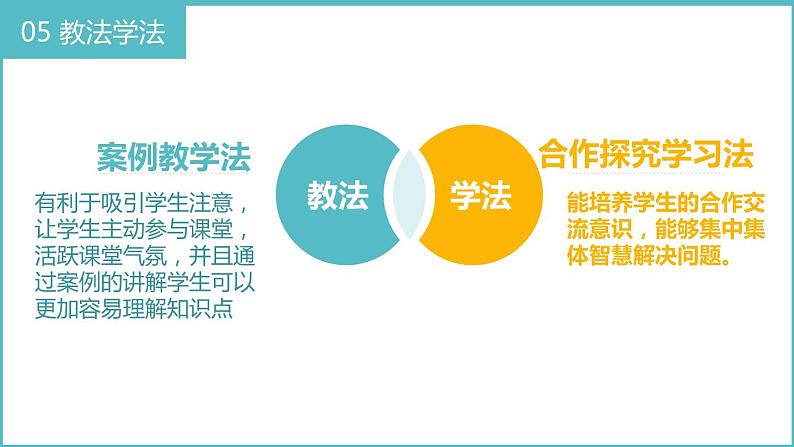 05 教法学法

案例教学法

有利于吸引学生注意，让学生主动参与课堂，活跃课堂气氛，并且通过案例的讲解学生可以更加容易理解知识点

教法

学法

合作探究学习法

能培养学生的合作交流意识，能够集中集体智慧解决问题。